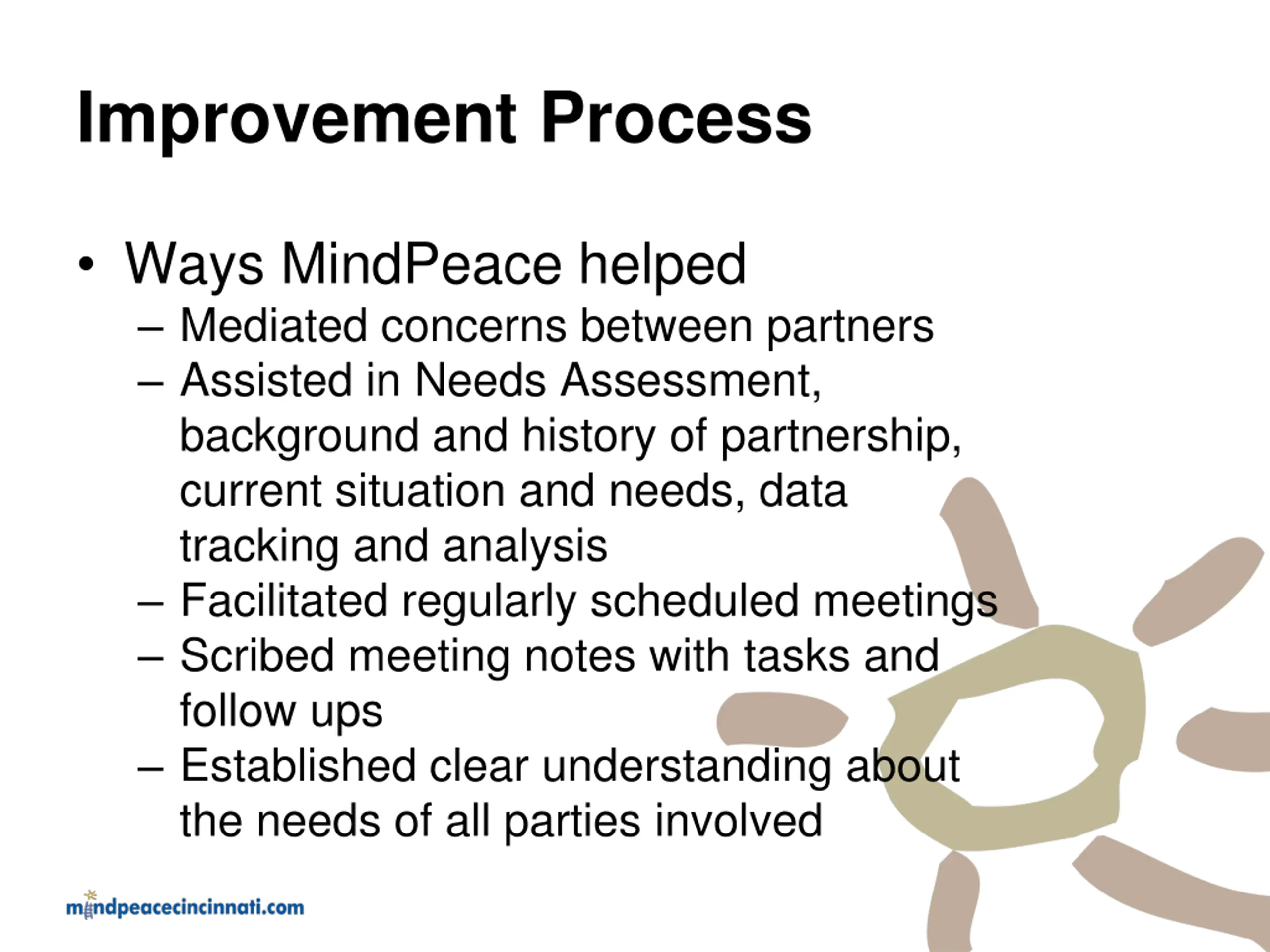 Improvement Process

• Ways MindPeace helped
– Mediated concerns between partners
– Assisted in Needs Assessment, background and history of partnership, current situation and needs, data tracking and analysis
– Facilitated regularly scheduled meetings
– Scribed meeting notes with tasks and follow ups
– Established clear understanding about the needs of all parties involved

mindpeacecincinnati.com